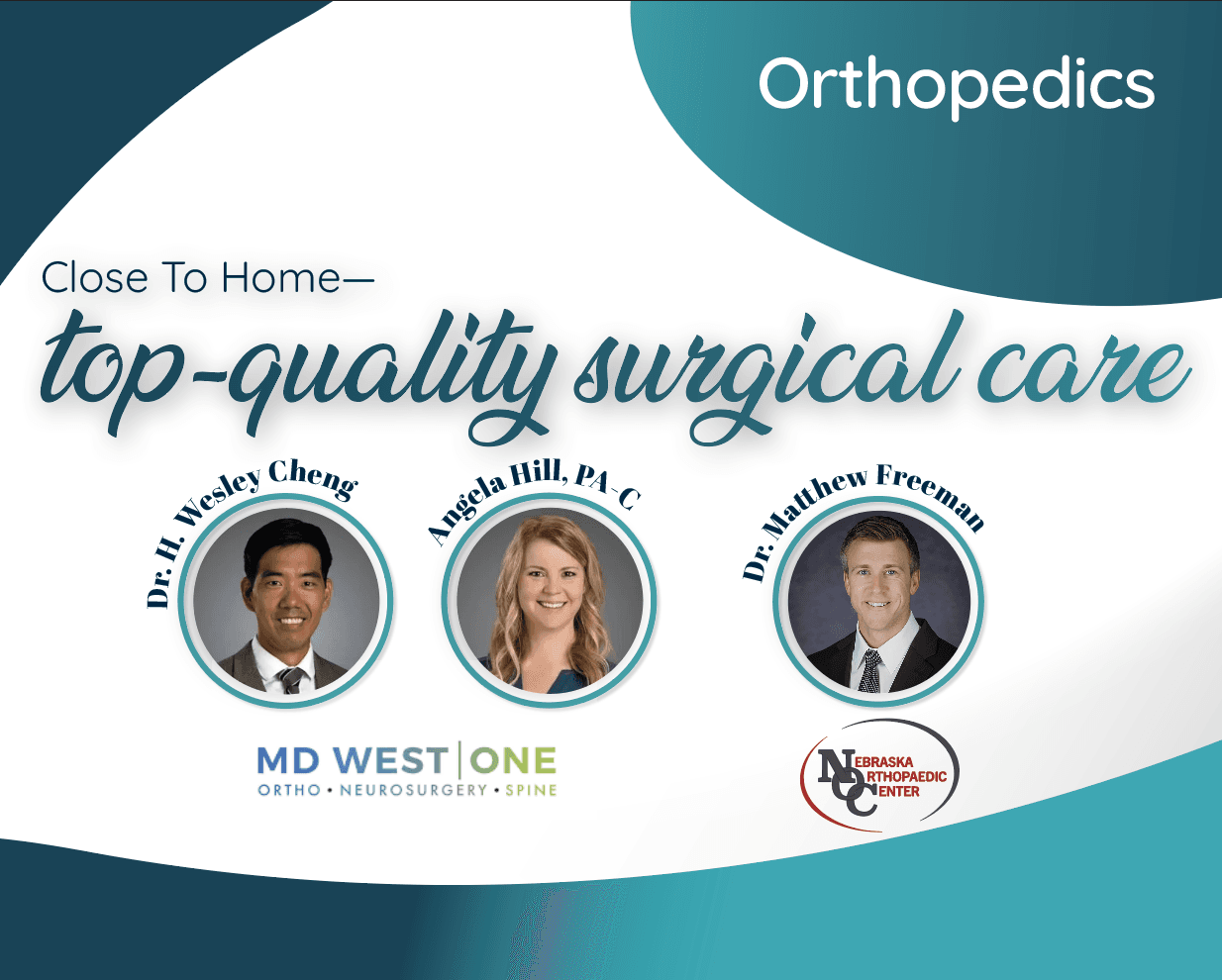 Orthopedics

Close To Home—
top-quality surgical care

Dr. H. Wesley Cheng

Angela Hill, PA-C

Dr. Matthew Freeman

MD WEST | ONE
ORTHO • NEUROSURGERY • SPINE

NEBRASKA ORTHOPAEDIC CENTER